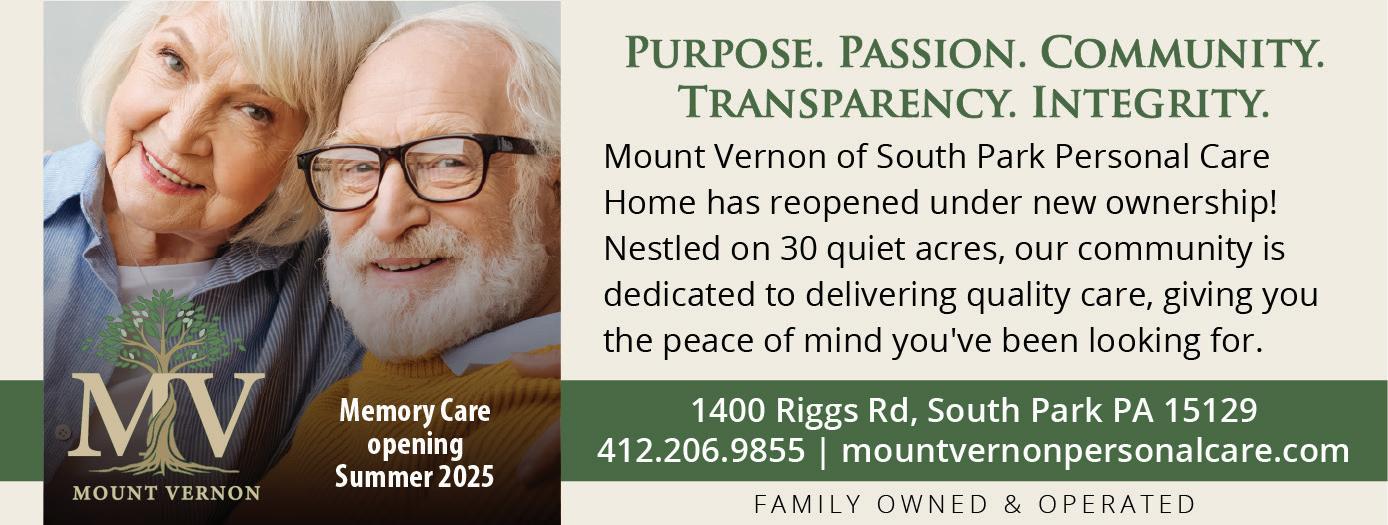 MV
MOUNT VERNON

Memory Care opening Summer 2025

PURPOSE. PASSION. COMMUNITY. TRANSPARENCY. INTEGRITY.

Mount Vernon of South Park Personal Care Home has reopened under new ownership! Nestled on 30 quiet acres, our community is dedicated to delivering quality care, giving you the peace of mind you've been looking for.

1400 Riggs Rd, South Park PA 15129
412.206.9855 | mountvernonpersonalcare.com

FAMILY OWNED & OPERATED